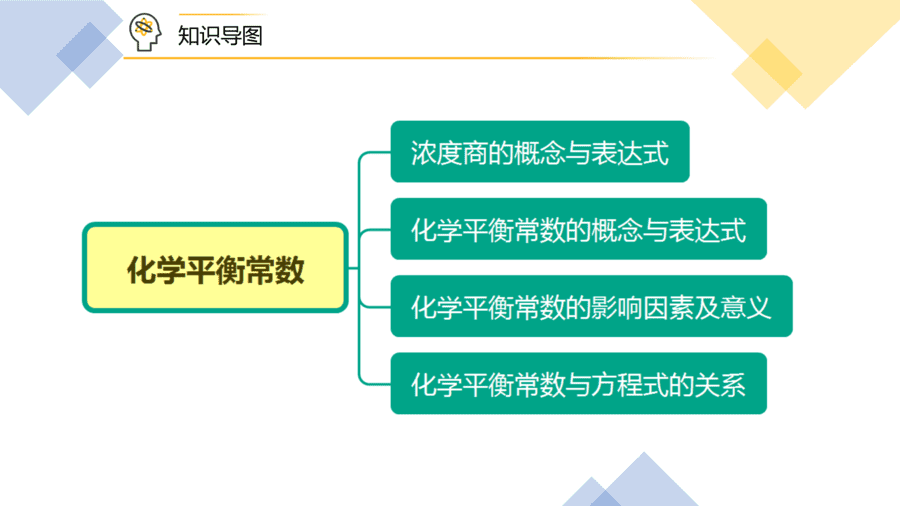 知识导图

化学平衡常数

浓度商的概念与表达式

化学平衡常数的概念与表达式

化学平衡常数的影响因素及意义

化学平衡常数与方程式的关系